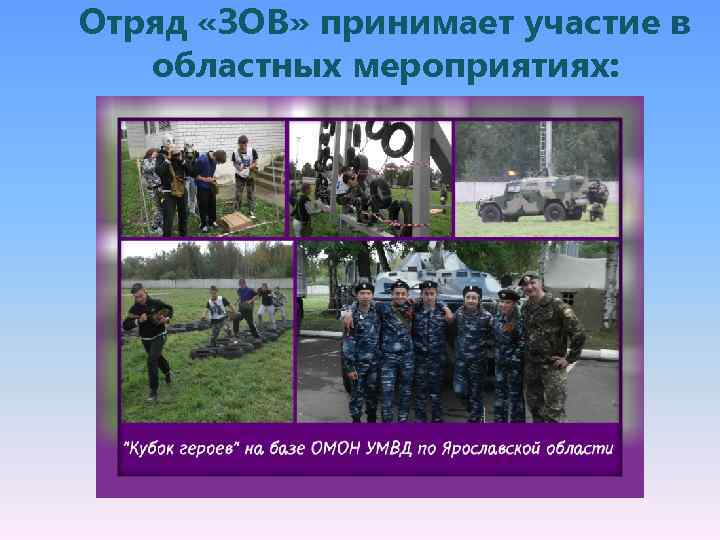 Отряд «ЗОВ» принимает участие в областных мероприятиях:

"Кубок героев" на базе ОМОН УМВД по Ярославской области